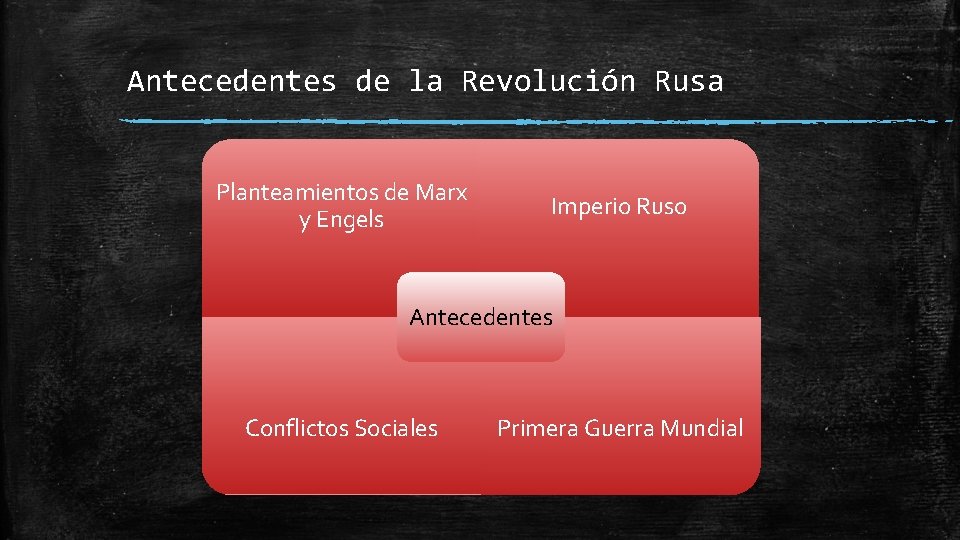 Antecedentes de la Revolución Rusa

Planteamientos de Marx y Engels

Imperio Ruso

Antecedentes

Conflictos Sociales

Primera Guerra Mundial